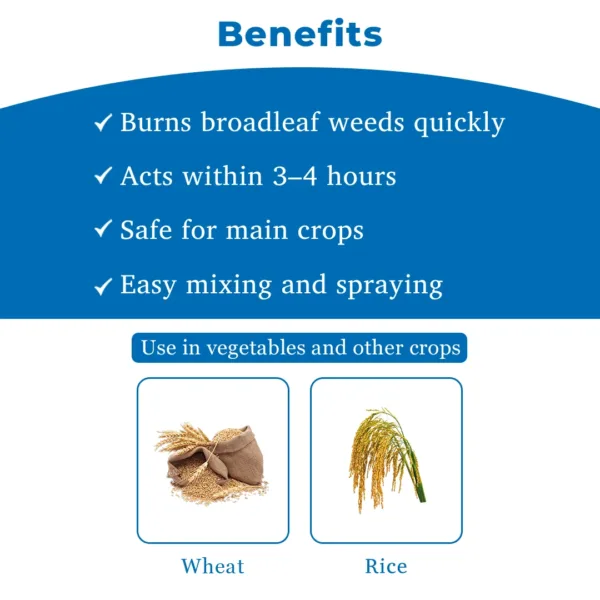 Benefits

✓ Burns broadleaf weeds quickly

✓ Acts within 3–4 hours

✓ Safe for main crops

✓ Easy mixing and spraying

Use in vegetables and other crops

Wheat

Rice